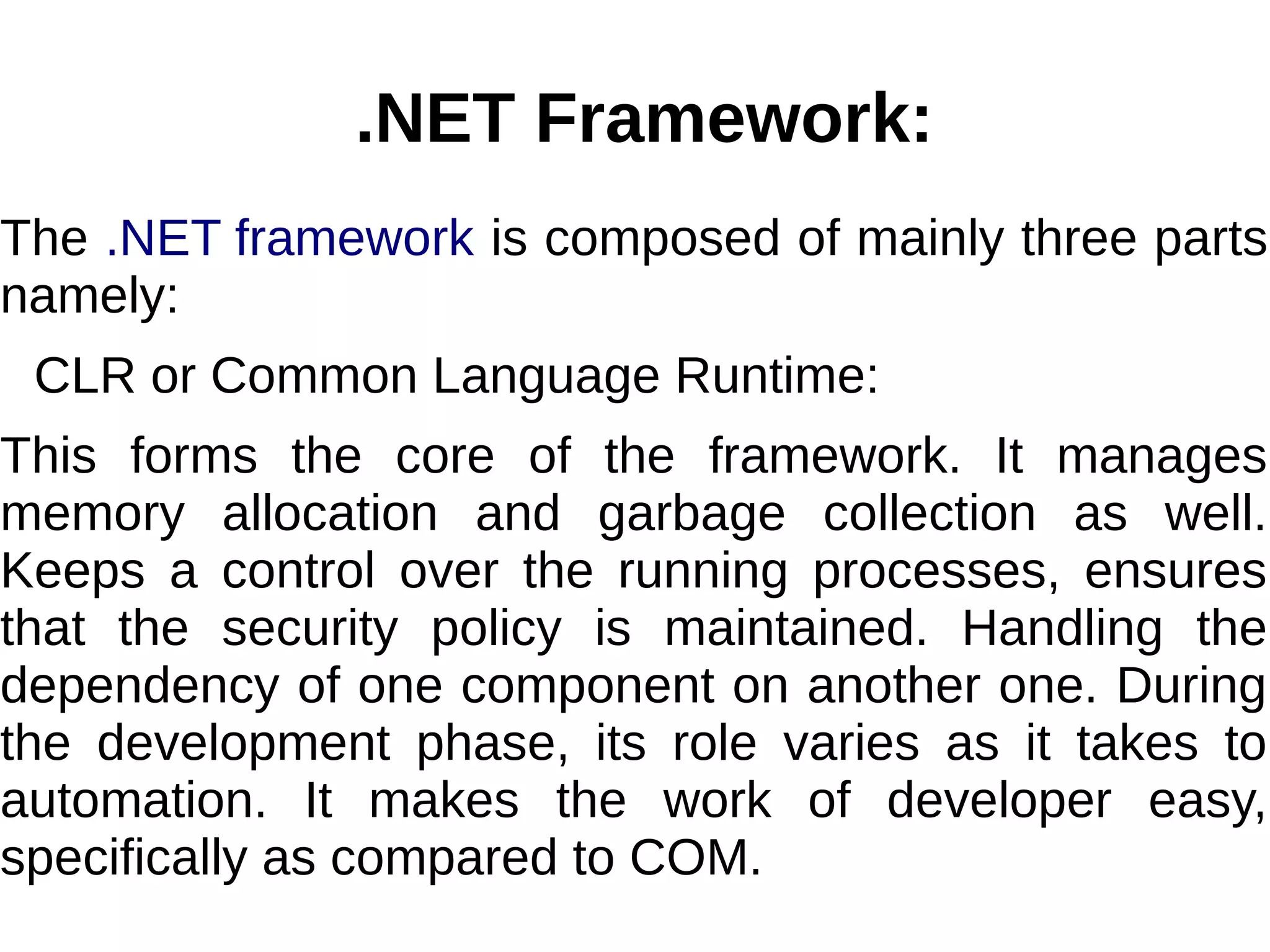 .NET Framework:

The .NET framework is composed of mainly three parts namely:

CLR or Common Language Runtime:

This forms the core of the framework. It manages memory allocation and garbage collection as well. Keeps a control over the running processes, ensures that the security policy is maintained. Handling the dependency of one component on another one. During the development phase, its role varies as it takes to automation. It makes the work of developer easy, specifically as compared to COM.